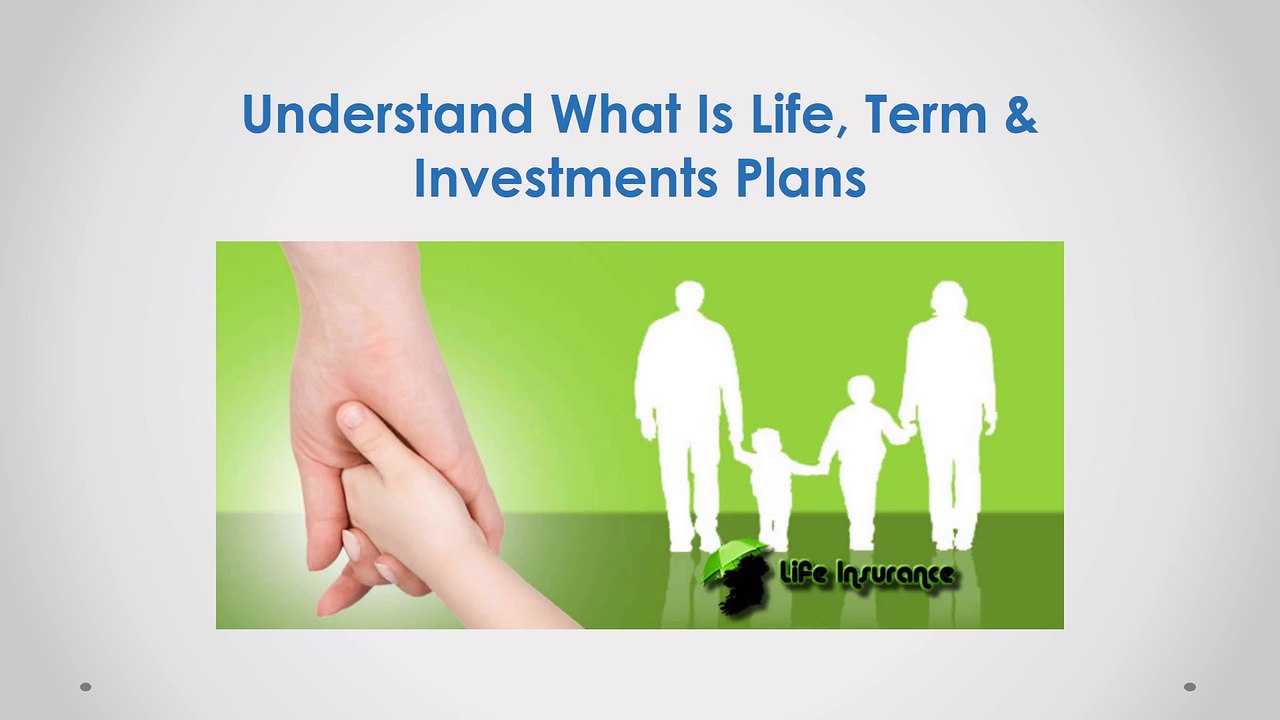 Understand What Is Life, Term & Investments Plans

Life Insurance